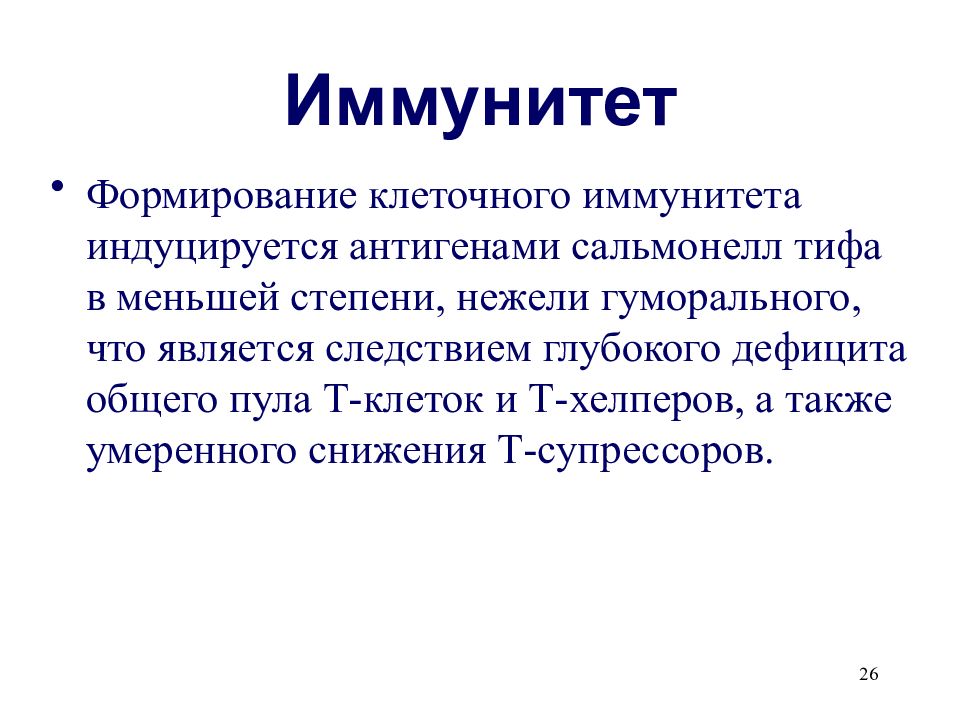 Иммунитет

• Формирование клеточного иммунитета индуцируется антигенами сальмонелл тифа в меньшей степени, нежели гуморального, что является следствием глубокого дефицита общего пула Т-клеток и Т-хелперов, а также умеренного снижения Т-супрессоров.

26